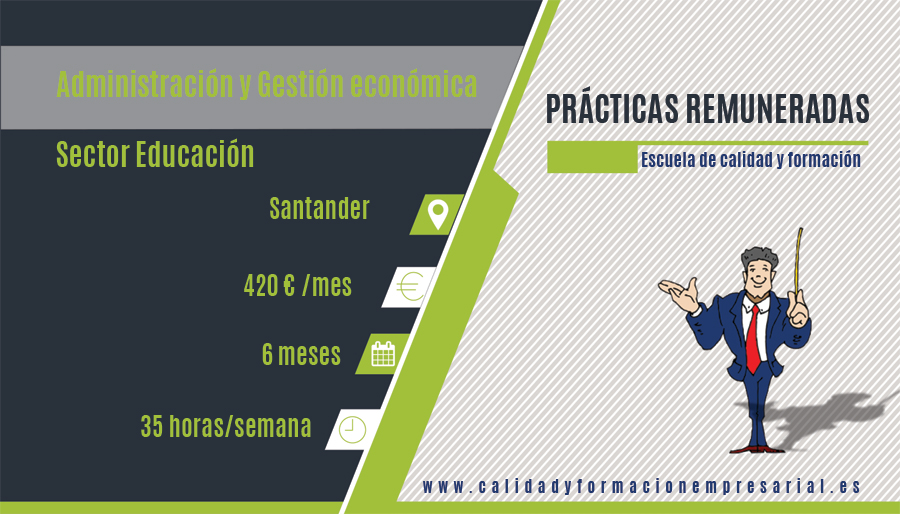 Administración y Gestión económica

Sector Educación

Santander

420 € /mes

6 meses

35 horas/semana

PRÁCTICAS REMUNERADAS

Escuela de calidad y formación

www.calidadyformacionempresarial.es